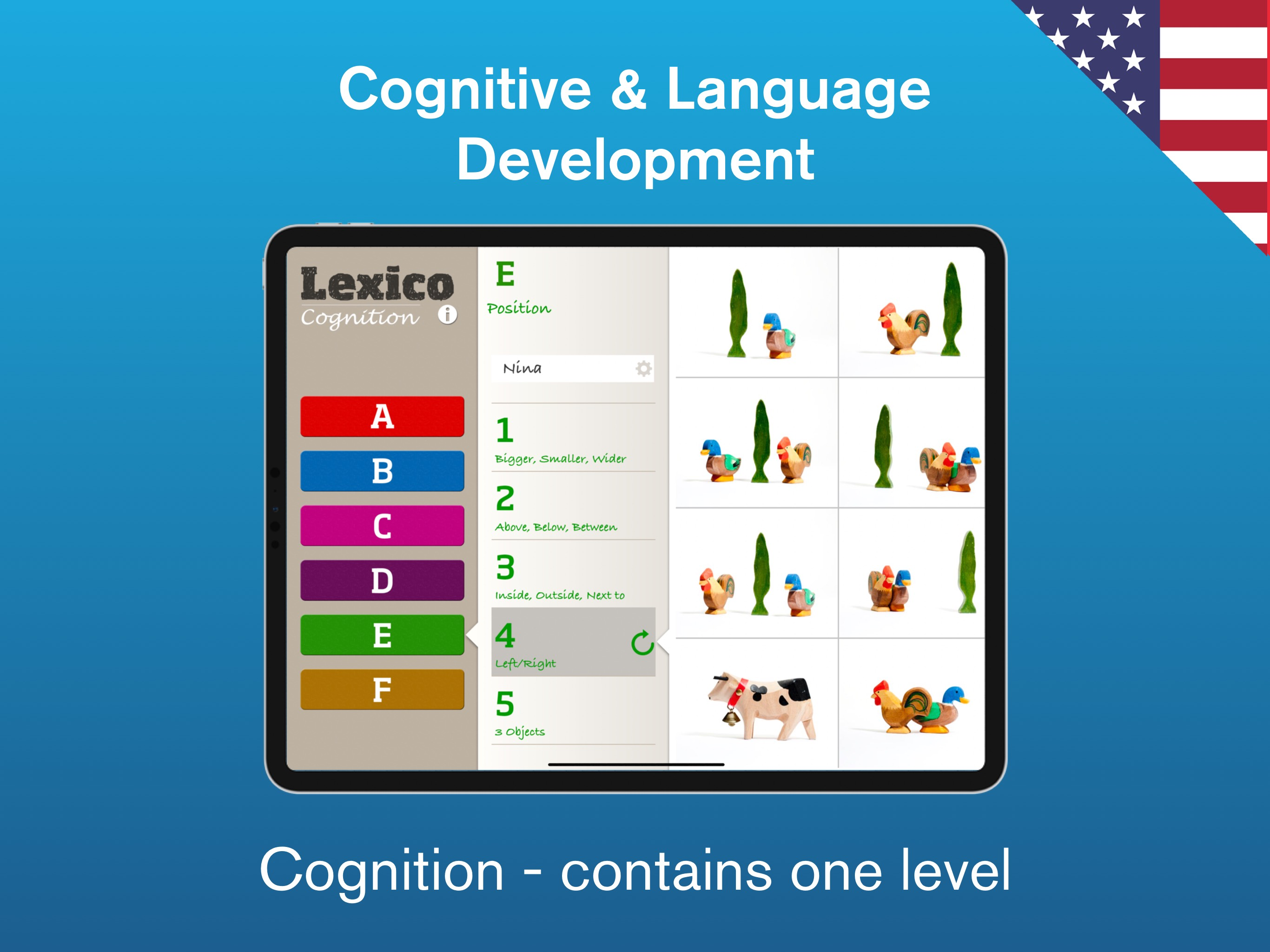 Cognitive & Language Development

Lexico
Cognition

A
B
C
D
E
F

E
Position

Nina

1
Bigger, Smaller, Wider

2
Above, Below, Between

3
Inside, Outside, Next to

4
Left/Right

5
3 Objects

Cognition - contains one level